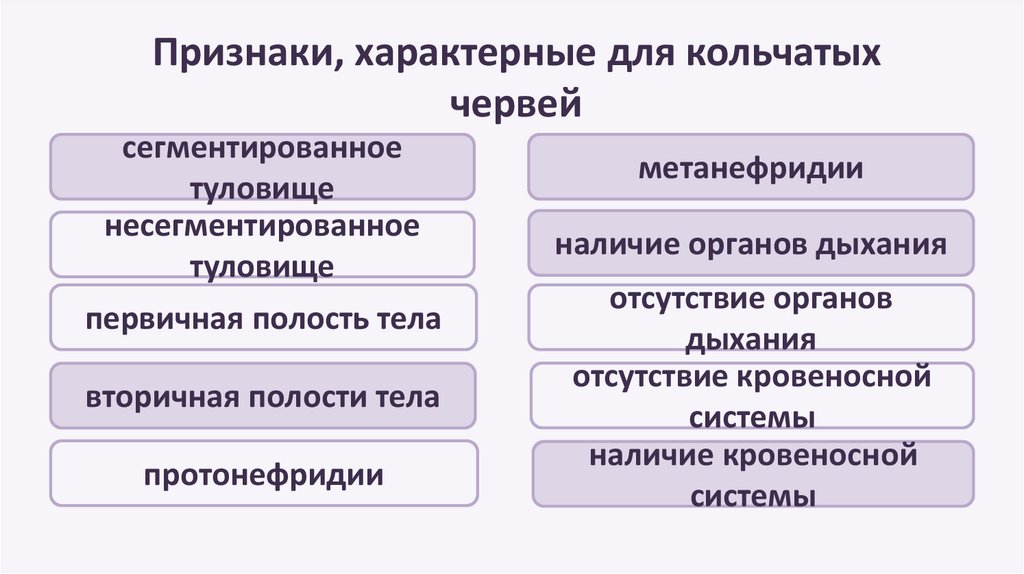 Признаки, характерные для кольчатых червей

сегментированное туловище

несегментированное туловище

первичная полость тела

вторичная полости тела

протонефридии

метанефридии

наличие органов дыхания

отсутствие органов дыхания

отсутствие кровеносной системы

наличие кровеносной системы